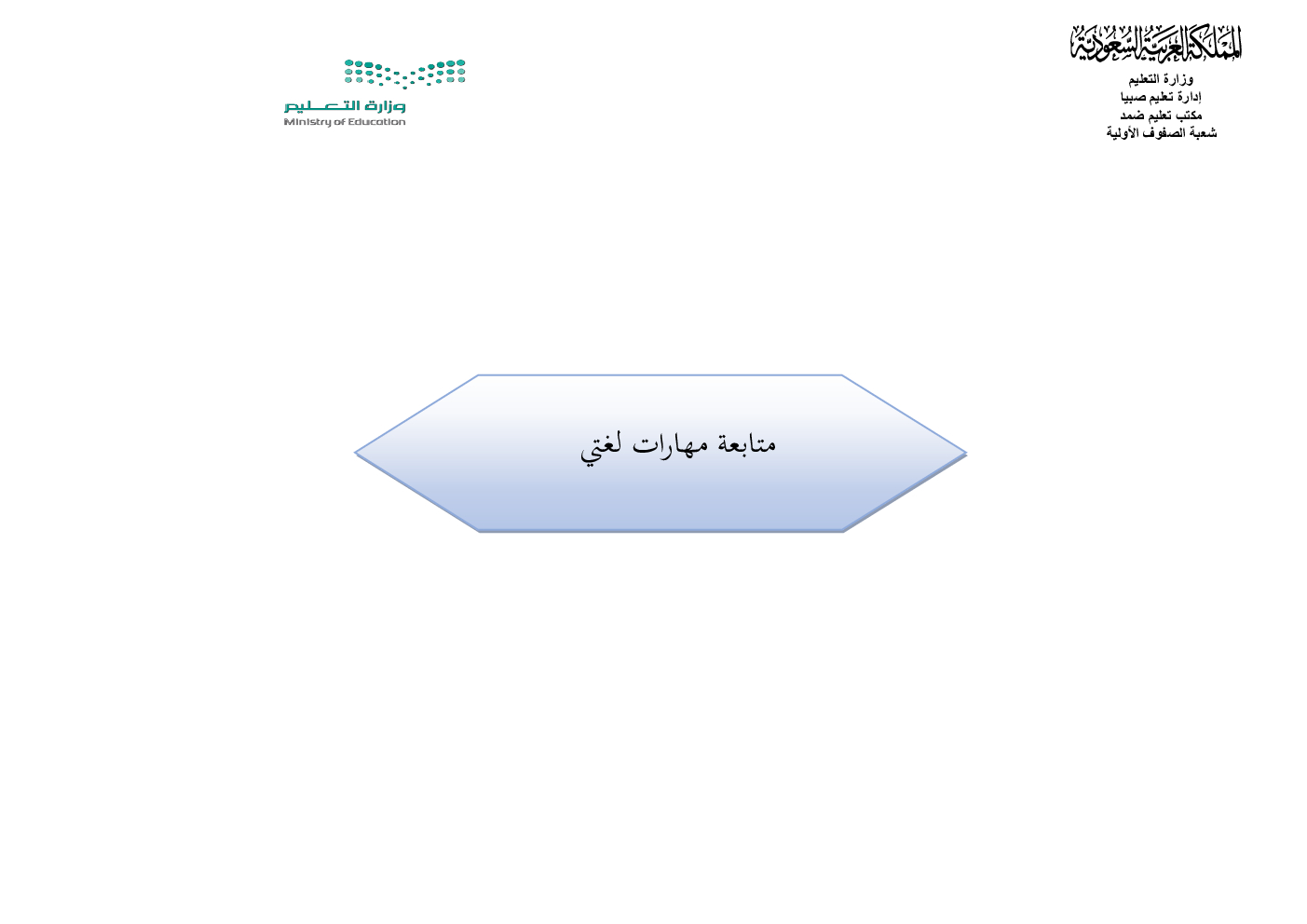 المملكة العربية السعودية
وزارة التعليم
إدارة تعليم صبيا
مكتب تعليم ضمد
شعبة الصفوف الأولية

وزارة التعليم
Ministry of Education

متابعة مهارات لغتي